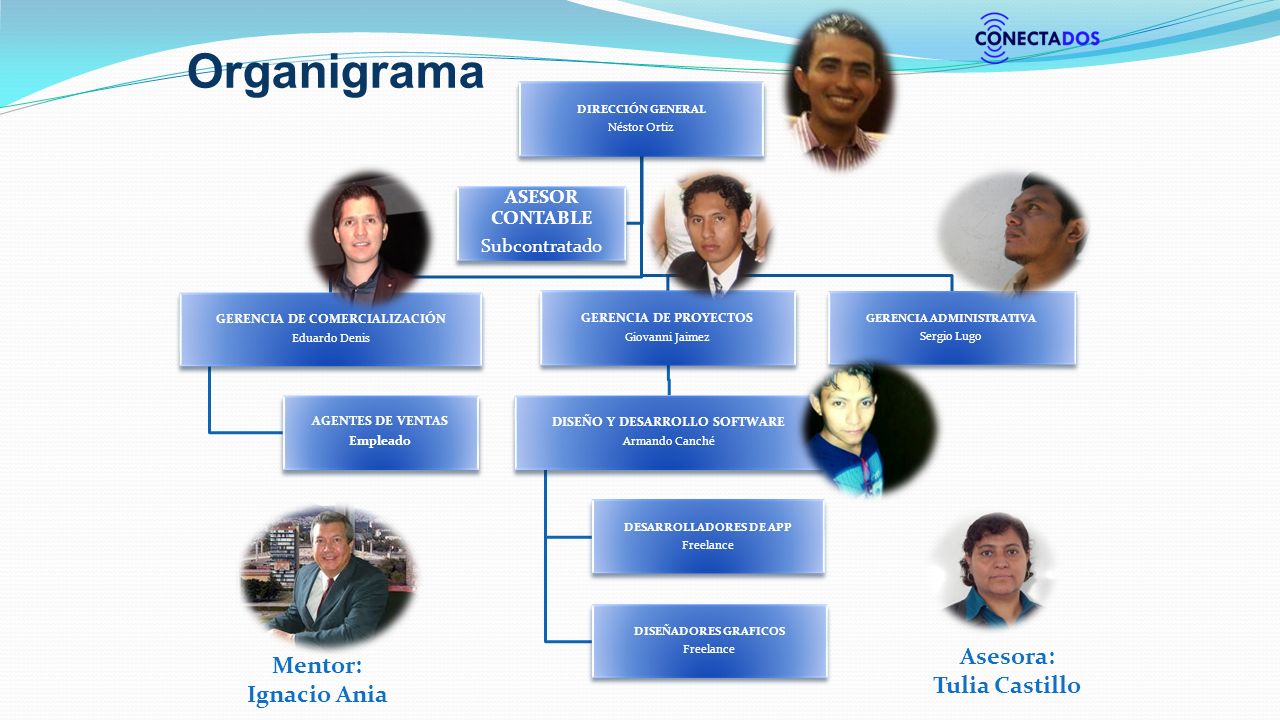 Organigrama

CONECTADOS

DIRECCIÓN GENERAL
Néstor Ortiz

ASESOR CONTABLE
Subcontratado

GERENCIA DE COMERCIALIZACIÓN
Eduardo Denis

GERENCIA DE PROYECTOS
Giovanni Jaimez

GERENCIA ADMINISTRATIVA
Sergio Lugo

AGENTES DE VENTAS
Empleado

DISEÑO Y DESARROLLO SOFTWARE
Armando Canché

DESARROLLADORES DE APP
Freelance

DISEÑADORES GRAFICOS
Freelance

Mentor:
Ignacio Ania

Asesora:
Tulia Castillo